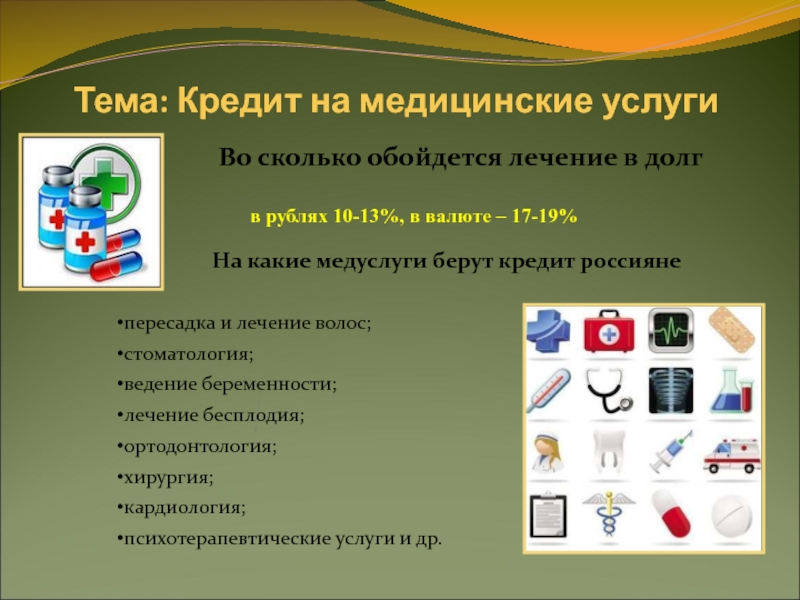 Тема: Кредит на медицинские услуги

Во сколько обойдется лечение в долг

в рублях 10-13%, в валюте – 17-19%

На какие медуслуги берут кредит россияне

•пересадка и лечение волос;
•стоматология;
•ведение беременности;
•лечение бесплодия;
•ортодонтология;
•хирургия;
•кардиология;
•психотерапевтические услуги и др.